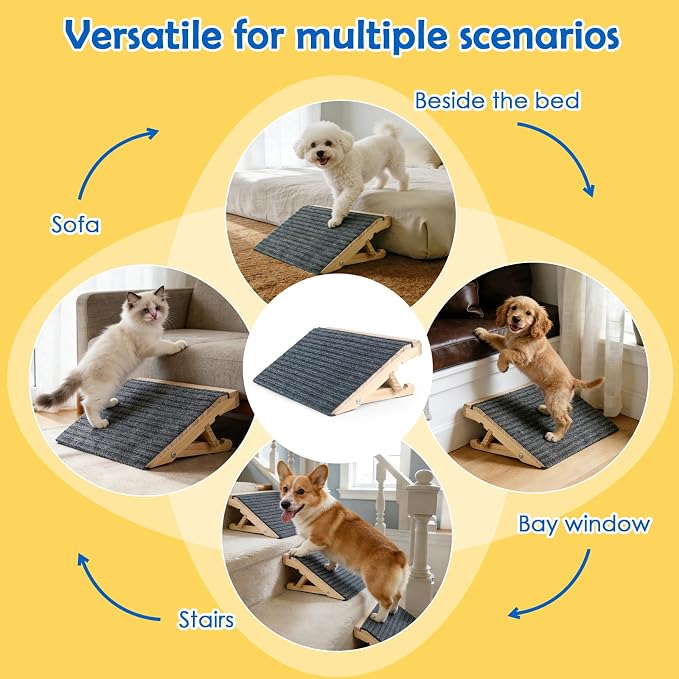 Versatile for multiple scenarios

Beside the bed

Sofa

Bay window

Stairs